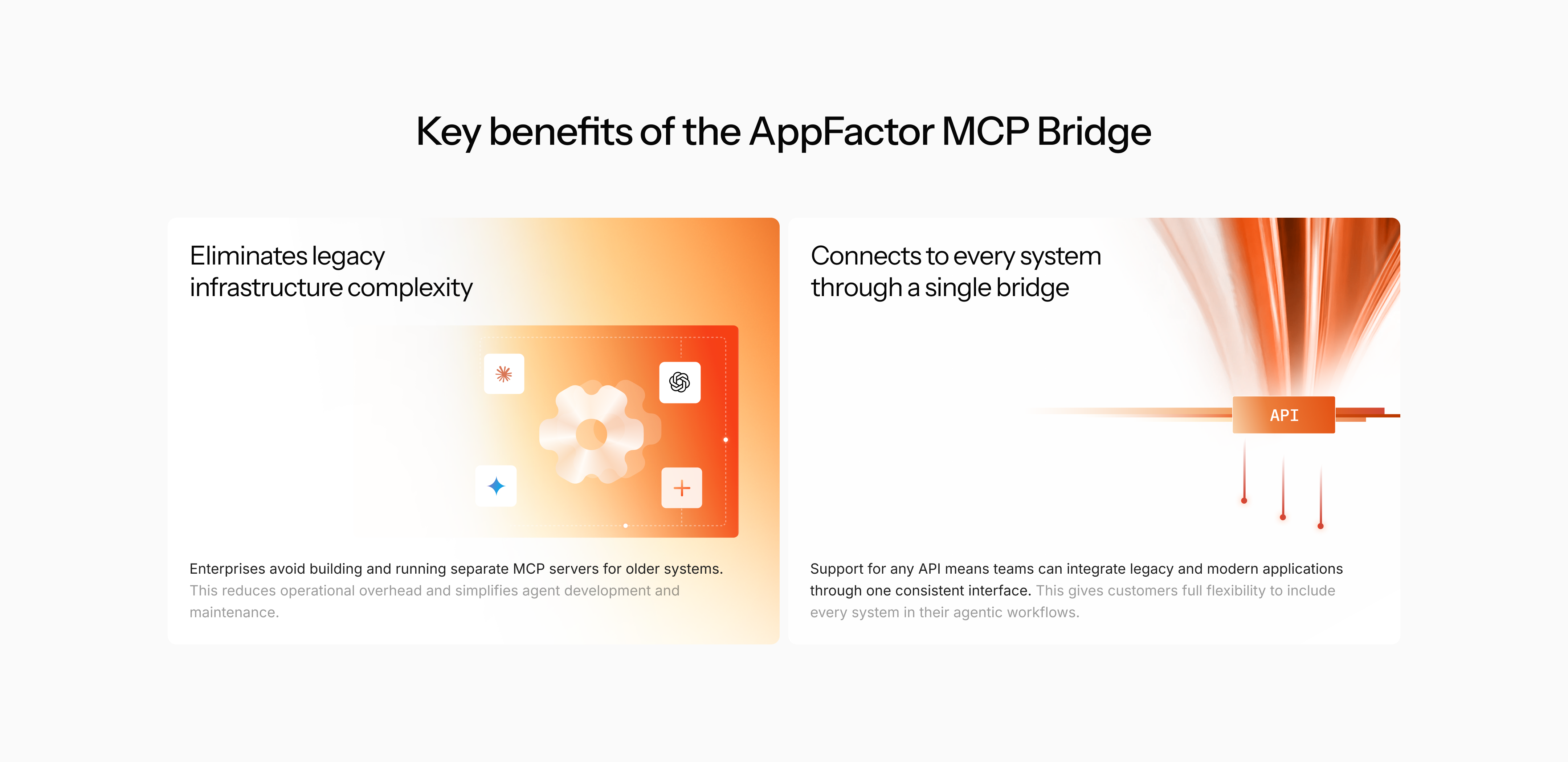 Key benefits of the AppFactor MCP Bridge

Eliminates legacy infrastructure complexity

Enterprises avoid building and running separate MCP servers for older systems. This reduces operational overhead and simplifies agent development and maintenance.

Connects to every system through a single bridge

API

Support for any API means teams can integrate legacy and modern applications through one consistent interface. This gives customers full flexibility to include every system in their agentic workflows.